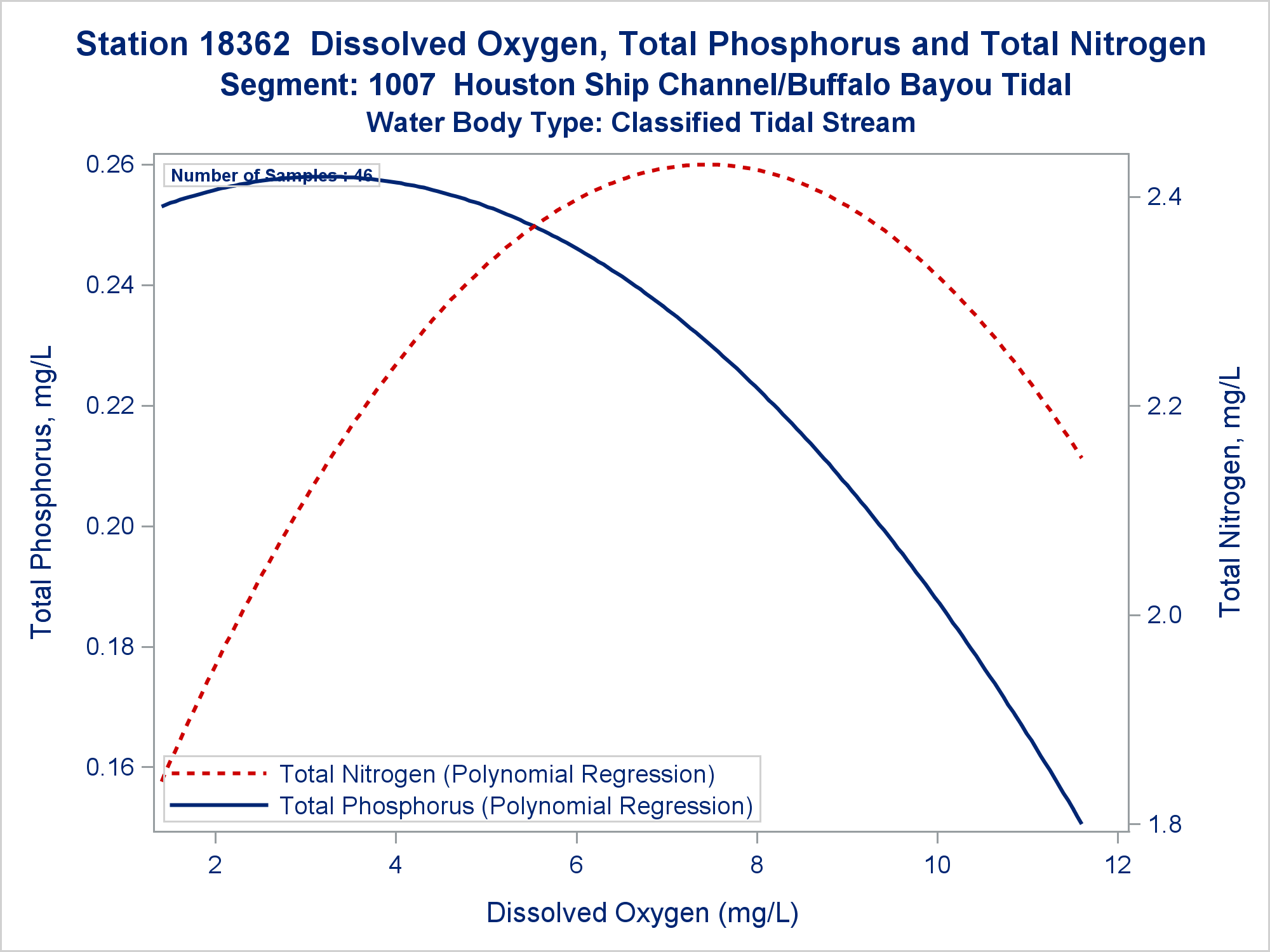 Station 18362  Dissolved Oxygen, Total Phosphorus and Total Nitrogen
Segment: 1007  Houston Ship Channel/Buffalo Bayou Tidal
Water Body Type: Classified Tidal Stream

Number of Samples : 46

Total Phosphorus, mg/L
0.26
0.24
0.22
0.20
0.18
0.16

Total Nitrogen, mg/L
2.4
2.2
2.0
1.8

Total Nitrogen (Polynomial Regression)
Total Phosphorus (Polynomial Regression)

2
4
6
8
10
12

Dissolved Oxygen (mg/L)